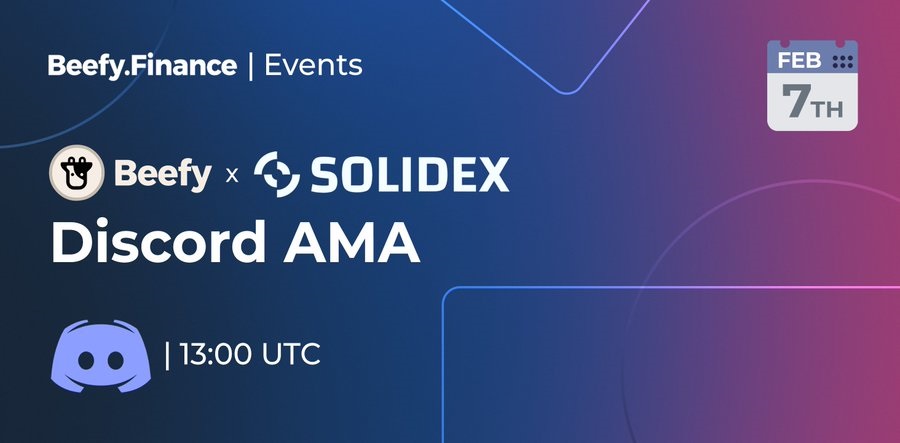 Beefy.Finance | Events

FEB
7TH

Beefy x SOLIDEX
Discord AMA

| 13:00 UTC